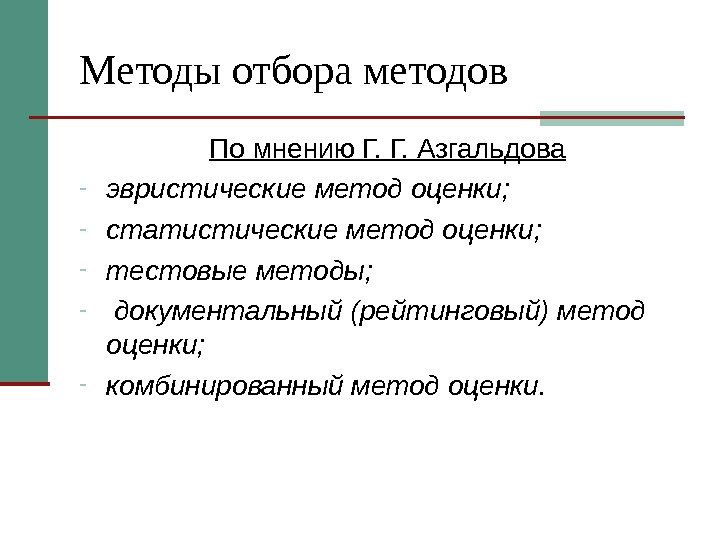 Методы отбора методов

По мнению Г. Г. Азгальдова

- эвристические метод оценки;
- статистические метод оценки;
- тестовые методы;
- документальный (рейтинговый) метод оценки;
- комбинированный метод оценки.